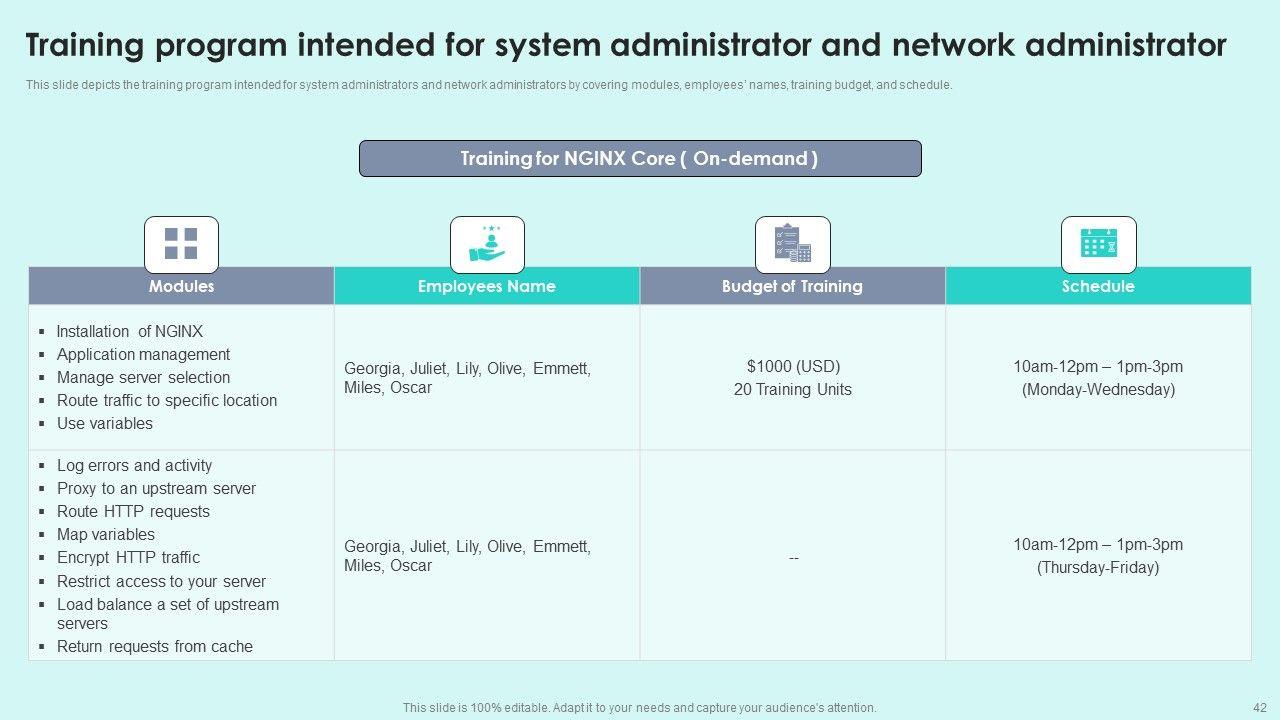 Training program intended for system administrator and network administrator

This slide depicts the training program intended for system administrators and network administrators by covering modules, employees' names, training budget, and schedule.

Training for NGINX Core ( On-demand )

| Modules | Employees Name | Budget of Training | Schedule |
|---|---|---|---|
| ▪ Installation of NGINX ▪ Application management ▪ Manage server selection ▪ Route traffic to specific location ▪ Use variables | Georgia, Juliet, Lily, Olive, Emmett, Miles, Oscar | \$1000 (USD) 20 Training Units | 10am-12pm – 1pm-3pm (Monday-Wednesday) |
| ▪ Log errors and activity ▪ Proxy to an upstream server ▪ Route HTTP requests ▪ Map variables ▪ Encrypt HTTP traffic ▪ Restrict access to your server ▪ Load balance a set of upstream servers ▪ Return requests from cache | Georgia, Juliet, Lily, Olive, Emmett, Miles, Oscar | -- | 10am-12pm – 1pm-3pm (Thursday-Friday) |

This slide is 100% editable. Adapt it to your needs and capture your audience's attention.

42